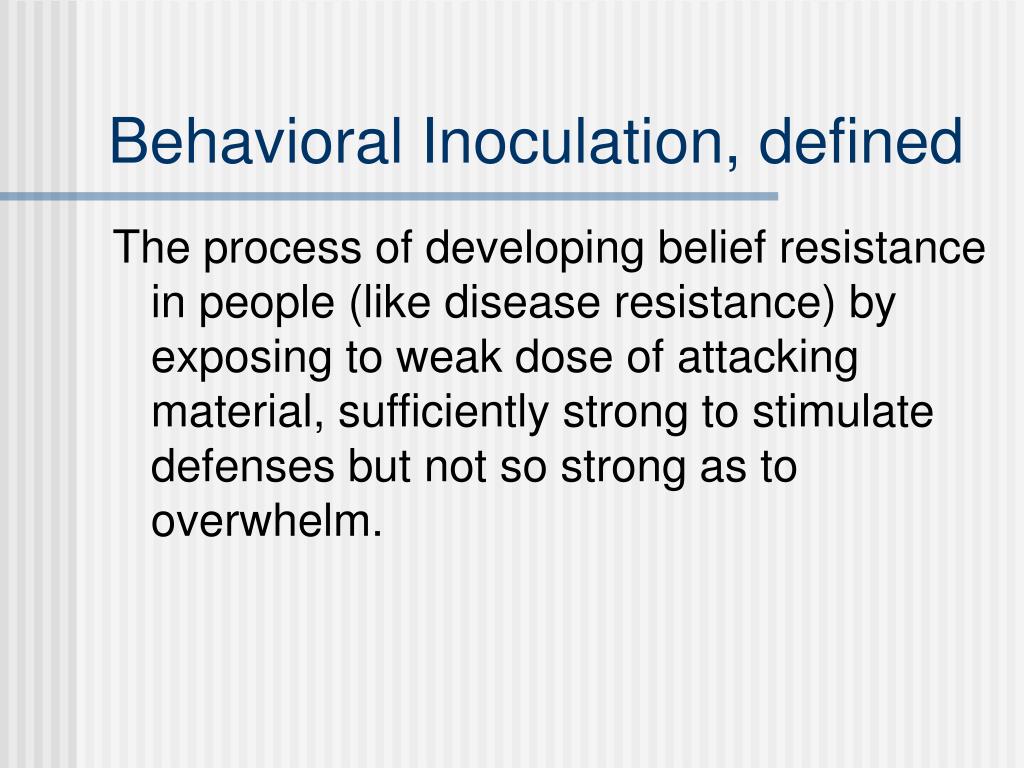 Behavioral Inoculation, defined

The process of developing belief resistance in people (like disease resistance) by exposing to weak dose of attacking material, sufficiently strong to stimulate defenses but not so strong as to overwhelm.